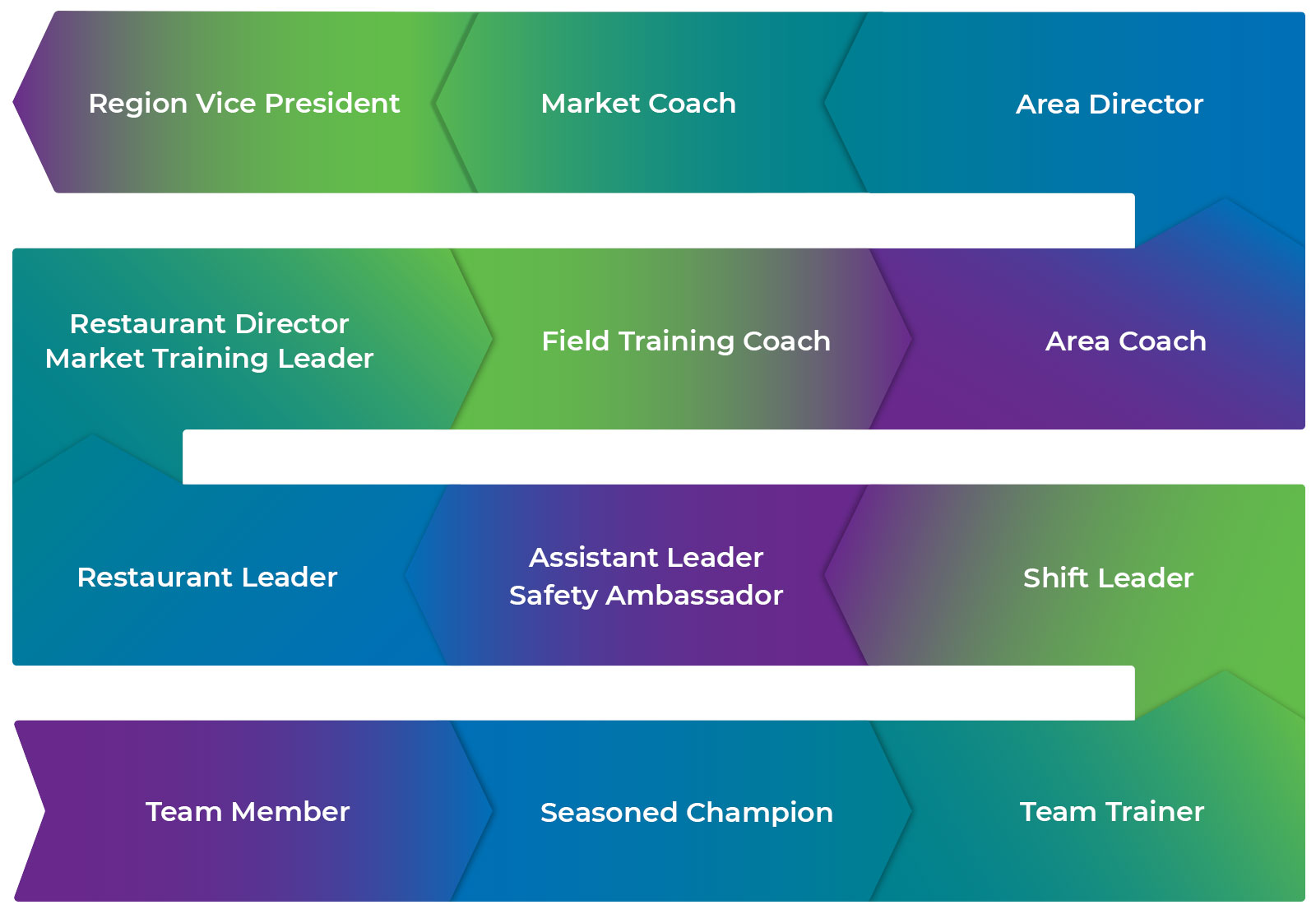 Region Vice President

Market Coach

Area Director

Restaurant Director
Market Training Leader

Field Training Coach

Area Coach

Restaurant Leader

Assistant Leader
Safety Ambassador

Shift Leader

Team Member

Seasoned Champion

Team Trainer